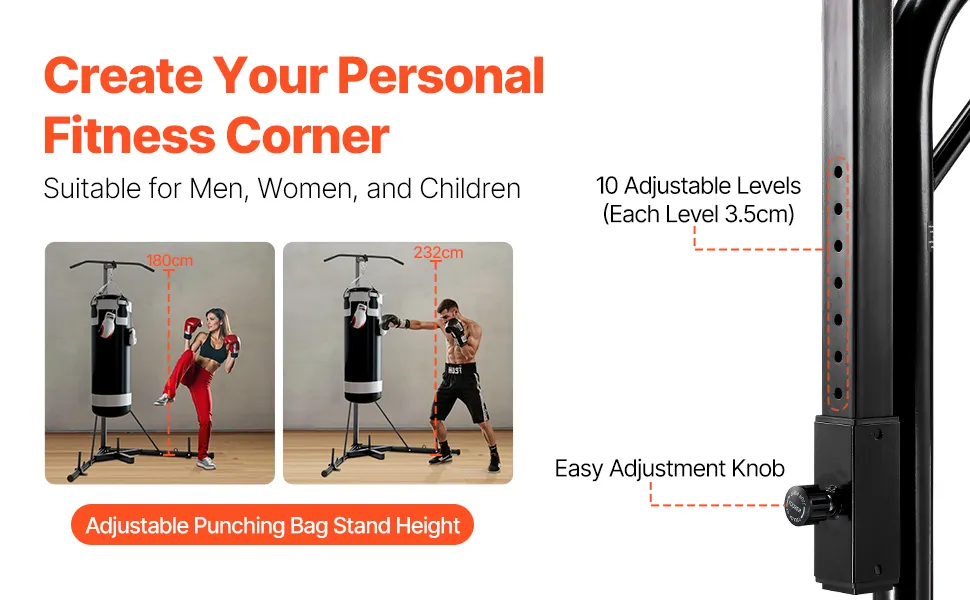 Create Your Personal Fitness Corner

Suitable for Men, Women, and Children

180cm

232cm

Adjustable Punching Bag Stand Height

10 Adjustable Levels
(Each Level 3.5cm)

Easy Adjustment Knob